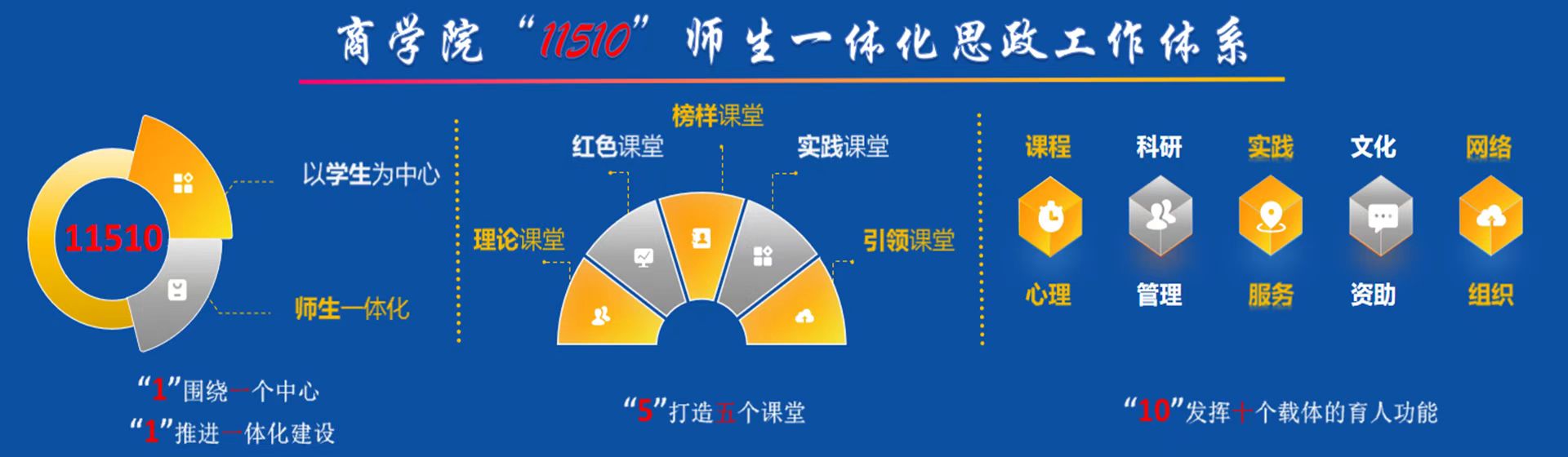 商学院“11510”师生一体化思政工作体系

11510

以学生为中心

师生一体化

“1”围绕一个中心

“1”推进一体化建设

榜样课堂

红色课堂

实践课堂

理论课堂

引领课堂

“5”打造五个课堂

课程　科研　实践　文化　网络

心理　管理　服务　资助　组织

“10”发挥十个载体的育人功能